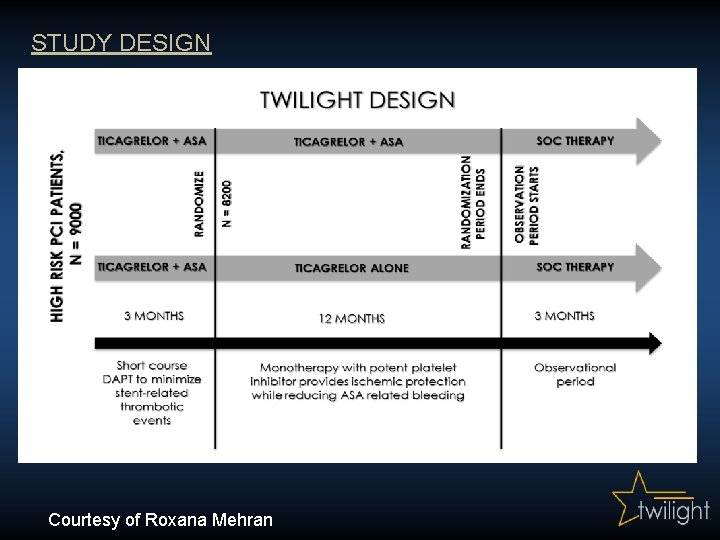 STUDY DESIGN

TWILIGHT DESIGN

HIGH RISK PCI PATIENTS, N = 9000

TICAGRELOR + ASA

TICAGRELOR + ASA

SOC THERAPY

RANDOMIZE

N = 8200

RANDOMIZATION PERIOD ENDS

OBSERVATION PERIOD STARTS

TICAGRELOR + ASA

TICAGRELOR ALONE

SOC THERAPY

3 MONTHS

12 MONTHS

3 MONTHS

Short course DAPT to minimize stent-related thrombotic events

Monotherapy with potent platelet inhibitor provides ischemic protection while reducing ASA related bleeding

Observational period

Courtesy of Roxana Mehran

twilight